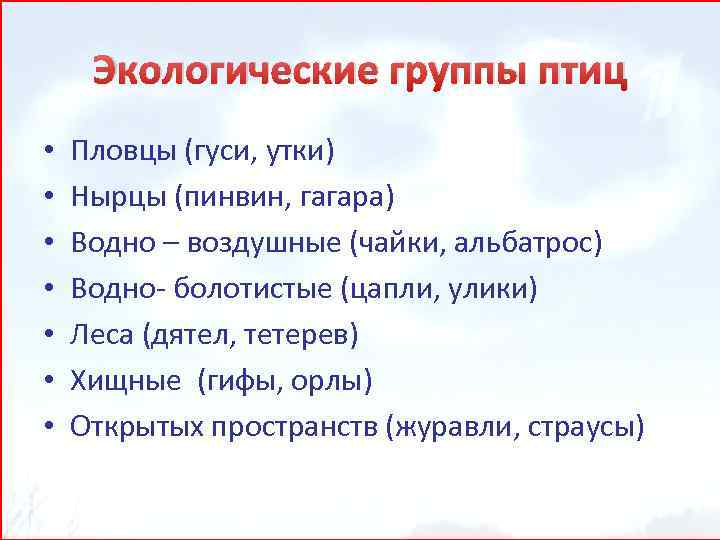 Экологические группы птиц

• Пловцы (гуси, утки)
• Нырцы (пинвин, гагара)
• Водно – воздушные (чайки, альбатрос)
• Водно- болотистые (цапли, улики)
• Леса (дятел, тетерев)
• Хищные (гифы, орлы)
• Открытых пространств (журавли, страусы)